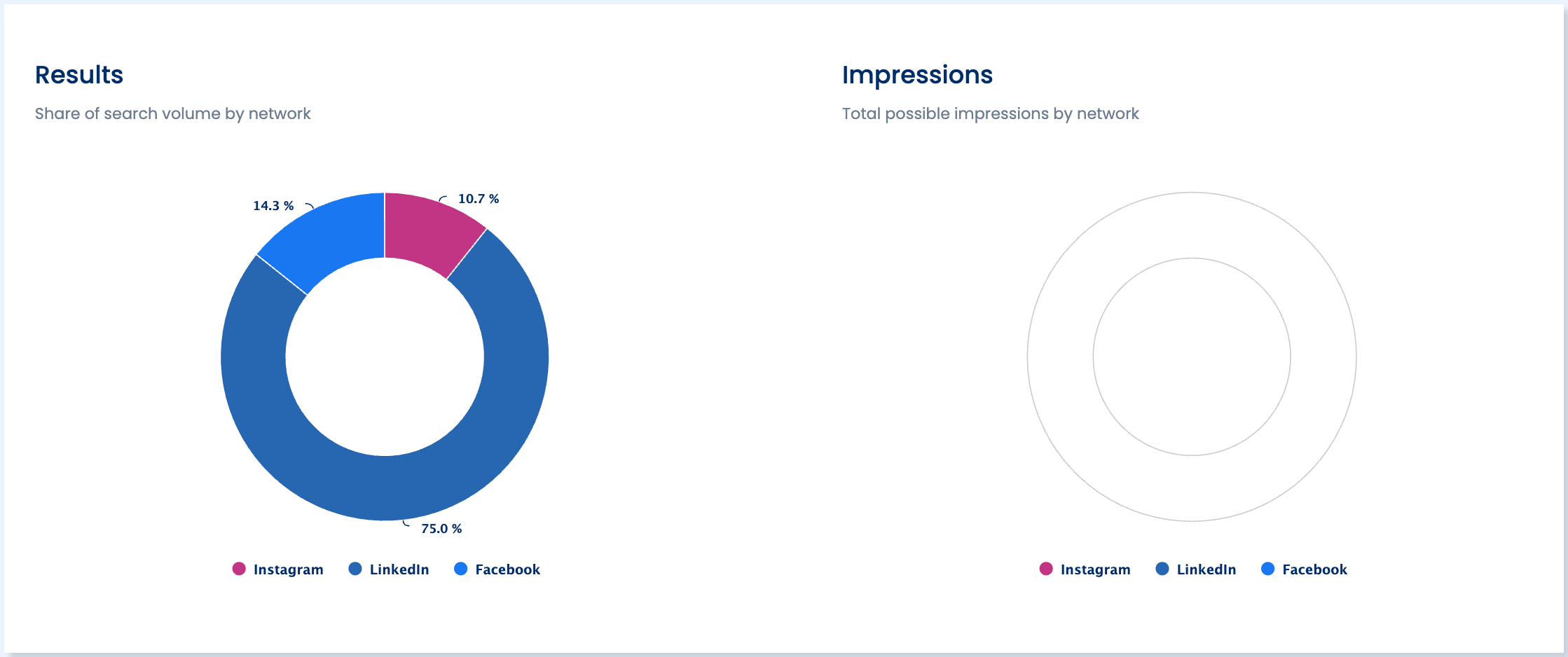 Results

Share of search volume by network

14.3 %

10.7 %

75.0 %

Instagram LinkedIn Facebook

Impressions

Total possible impressions by network

Instagram LinkedIn Facebook